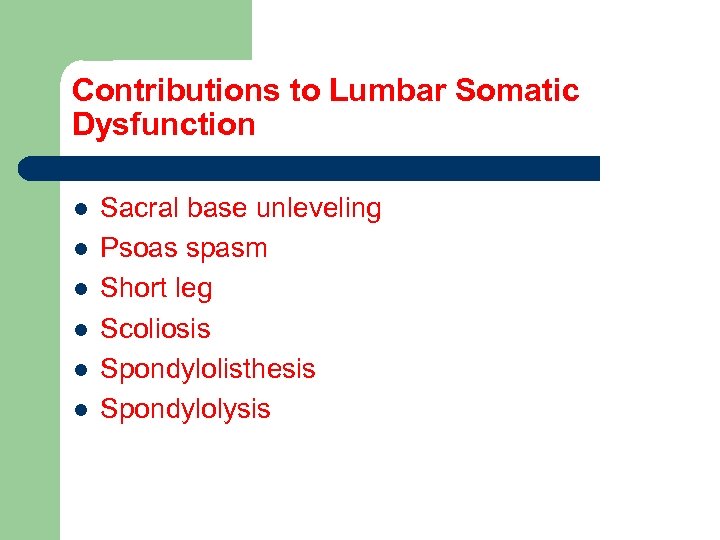 Contributions to Lumbar Somatic Dysfunction

- Sacral base unleveling
- Psoas spasm
- Short leg
- Scoliosis
- Spondylolisthesis
- Spondylolysis